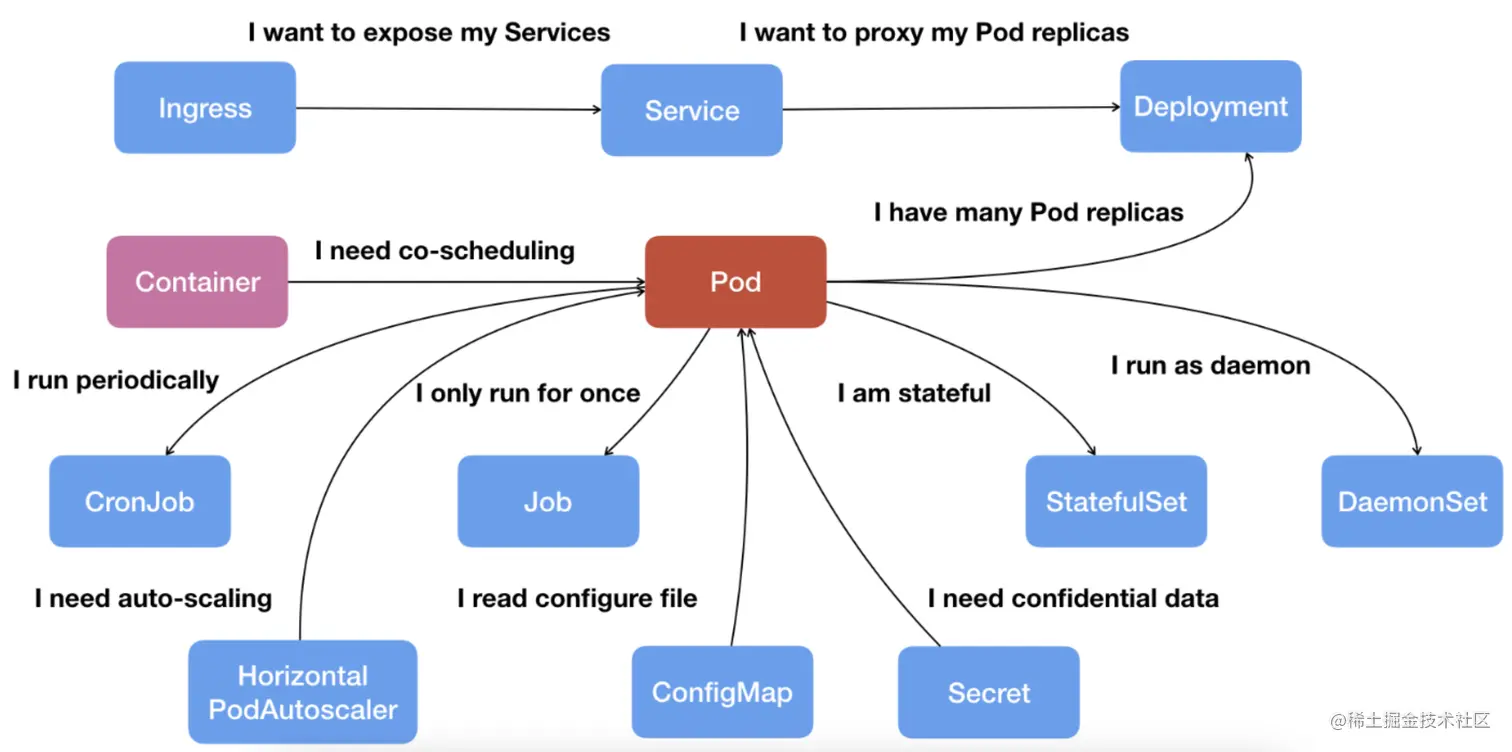 I want to expose my Services

I want to proxy my Pod replicas

Ingress

Service

Deployment

I have many Pod replicas

Container

I need co-scheduling

Pod

I run periodically

I only run for once

I am stateful

I run as daemon

CronJob

Job

StatefulSet

DaemonSet

I need auto-scaling

I read configure file

I need confidential data

Horizontal PodAutoscaler

ConfigMap

Secret

@稀土掘金技术社区